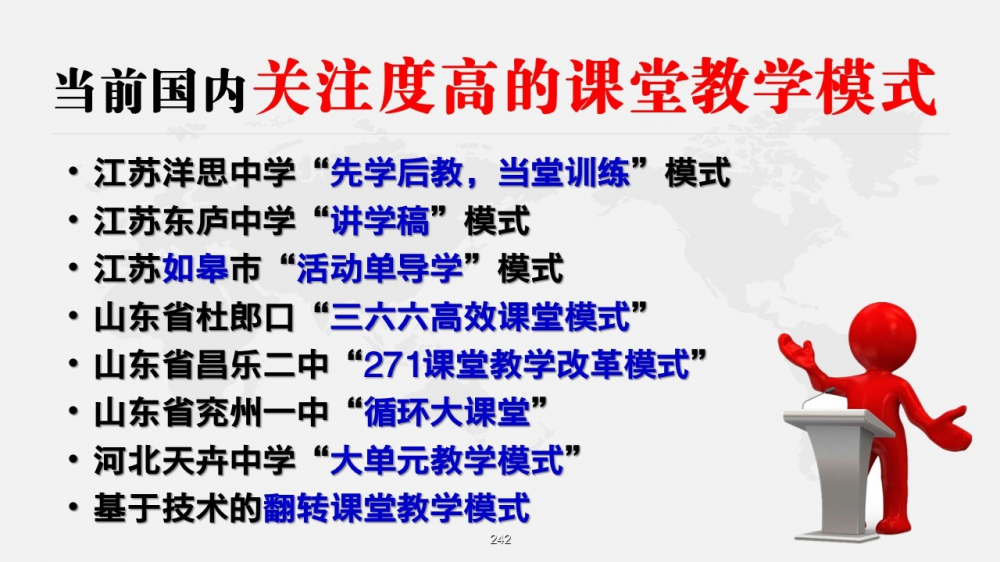 当前国内关注度高的课堂教学模式

• 江苏洋思中学“先学后教，当堂训练”模式
• 江苏东庐中学“讲学稿”模式
• 江苏如皋市“活动单导学”模式
• 山东省杜郎口“三六六高效课堂模式”
• 山东省昌乐二中“271课堂教学改革模式”
• 山东省兖州一中“循环大课堂”
• 河北天卉中学“大单元教学模式”
• 基于技术的翻转课堂教学模式

242